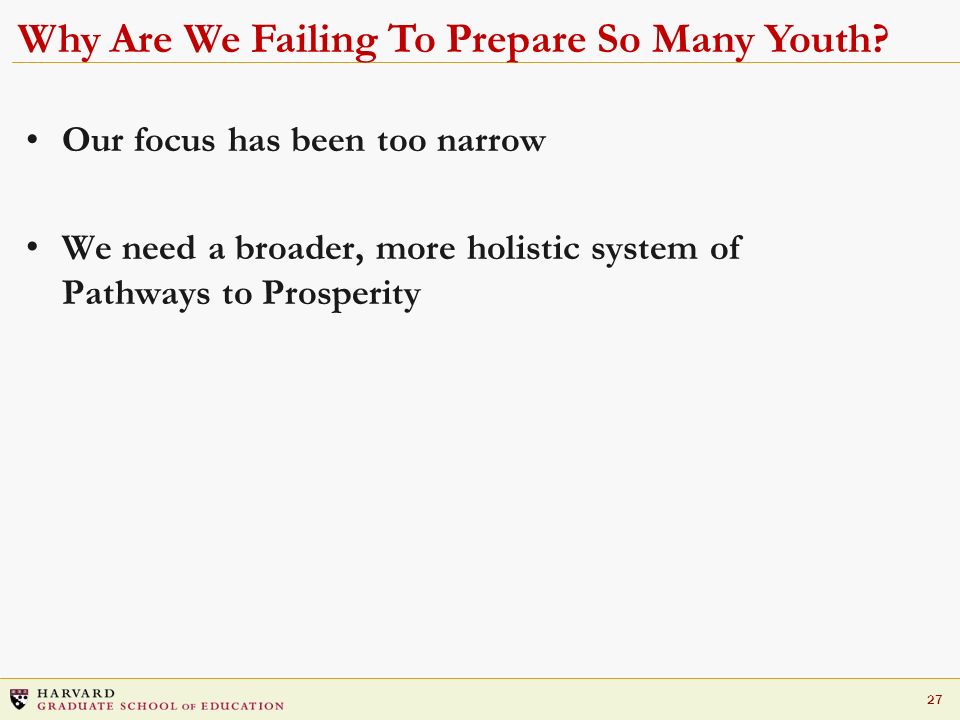 Why Are We Failing To Prepare So Many Youth?

• Our focus has been too narrow

• We need a broader, more holistic system of Pathways to Prosperity

HARVARD
GRADUATE SCHOOL OF EDUCATION

27